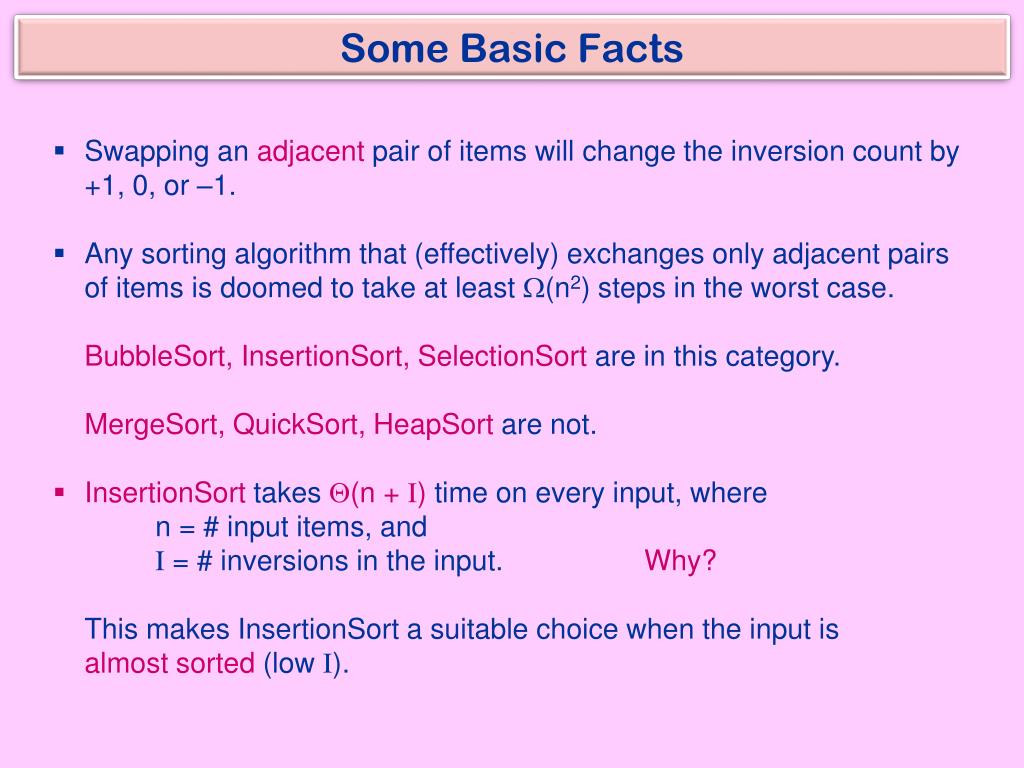 Some Basic Facts

▪ Swapping an adjacent pair of items will change the inversion count by +1, 0, or –1.

▪ Any sorting algorithm that (effectively) exchanges only adjacent pairs of items is doomed to take at least $\Omega(n^2)$ steps in the worst case.

BubbleSort, InsertionSort, SelectionSort are in this category.

MergeSort, QuickSort, HeapSort are not.

▪ InsertionSort takes $\Theta(n + I)$ time on every input, where
n = # input items, and
I = # inversions in the input. Why?

This makes InsertionSort a suitable choice when the input is almost sorted (low I).